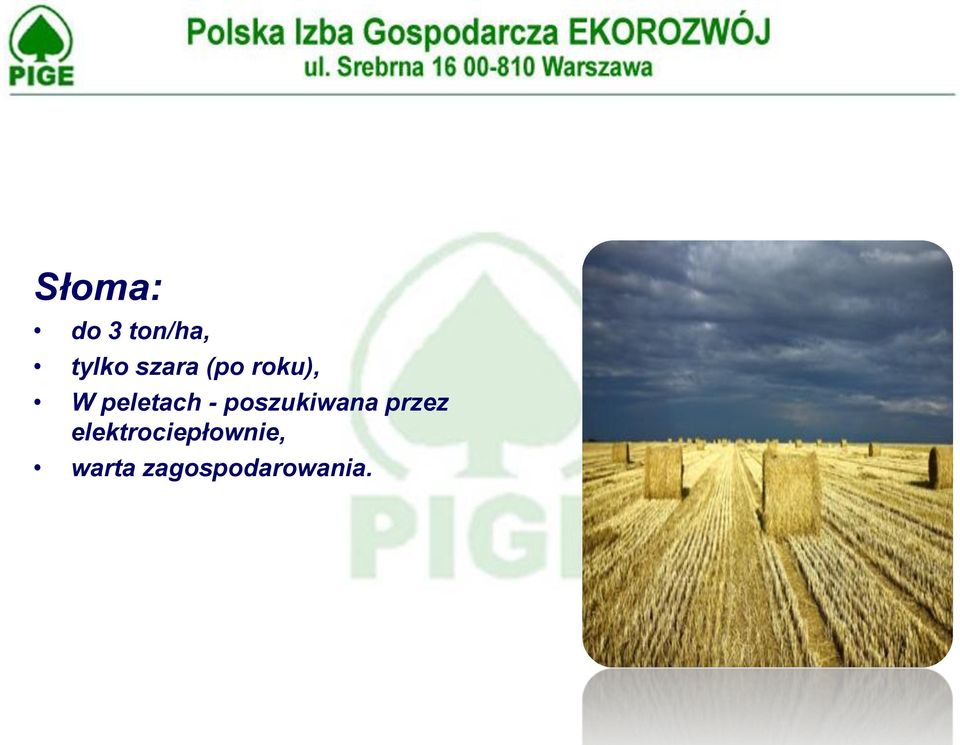 PIGE

Polska Izba Gospodarcza EKOROZWÓJ
ul. Srebrna 16 00-810 Warszawa

PIGE

Słoma:
• do 3 ton/ha,
• tylko szara (po roku),
• W peletach - poszukiwana przez elektrociepłownie,
• warta zagospodarowania.